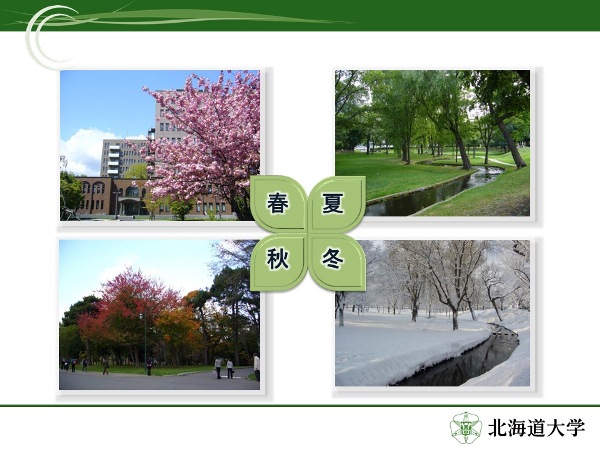 春 夏
秋 冬

北海道大学